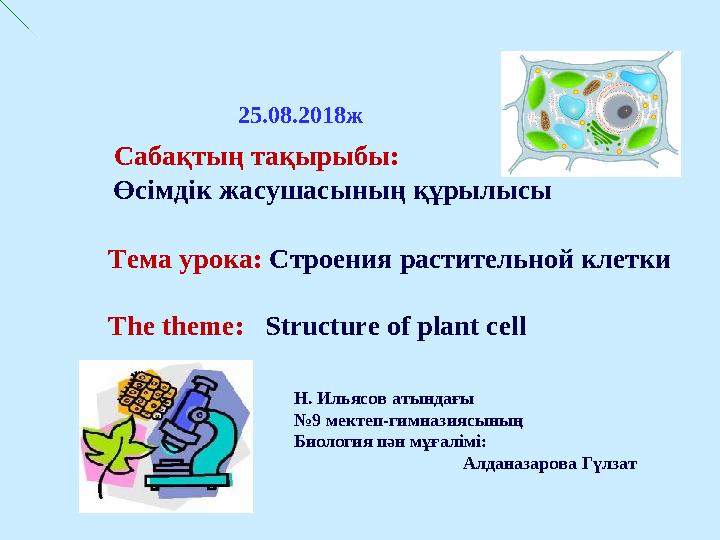 25.08.2018ж

Сабақтың тақырыбы:
Өсімдік жасушасының құрылысы

Тема урока: Строения растительной клетки

The theme: Structure of plant cell

Н. Ильясов атындағы
№9 мектеп-гимназиясының
Биология пән мұғалімі:
Алданазарова Гүлзат